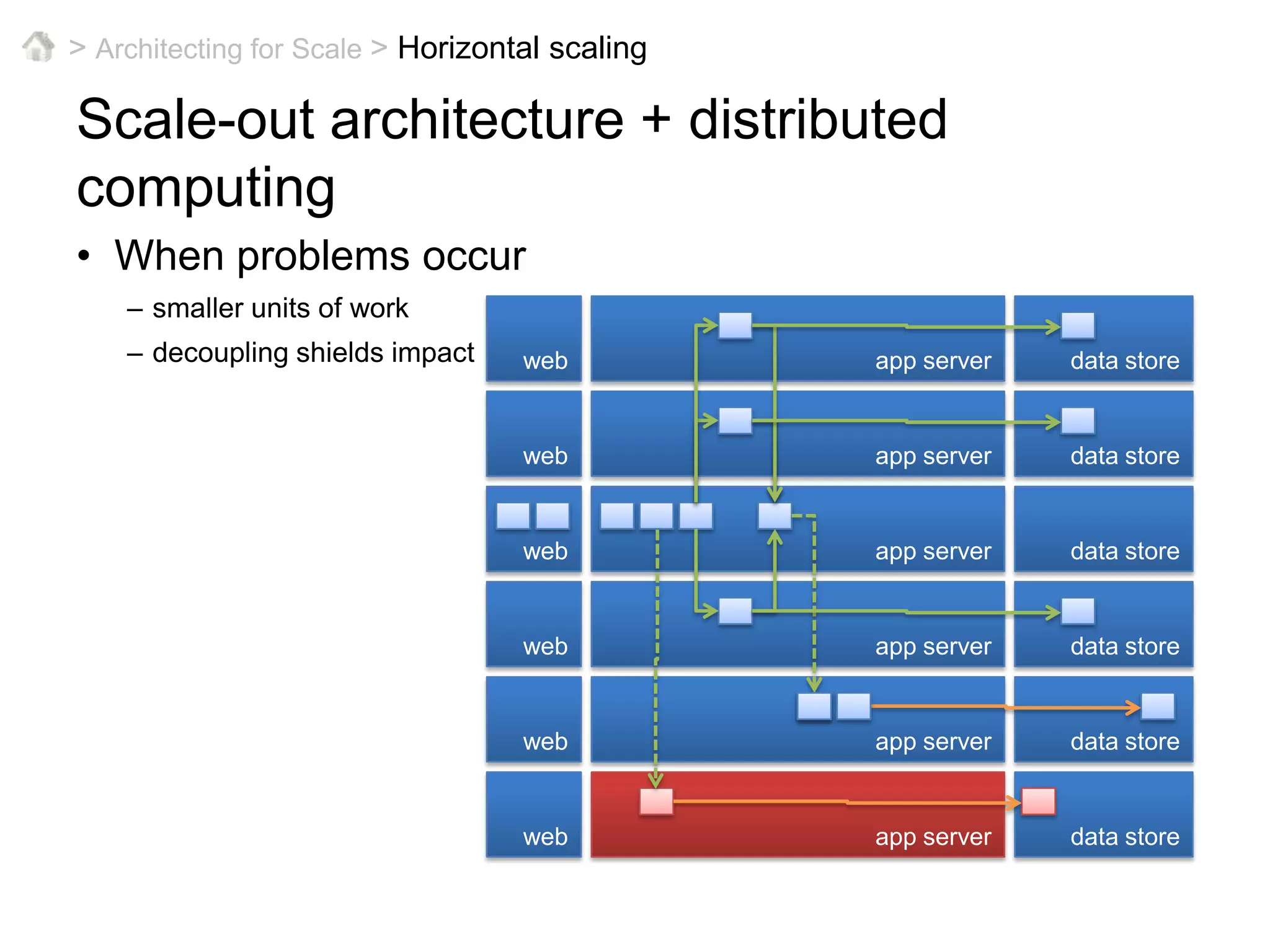 > Architecting for Scale > Horizontal scaling

Scale-out architecture + distributed computing

• When problems occur
  – smaller units of work
  – decoupling shields impact

web
app server
data store

web
app server
data store

web
app server
data store

web
app server
data store

web
app server
data store

web
app server
data store